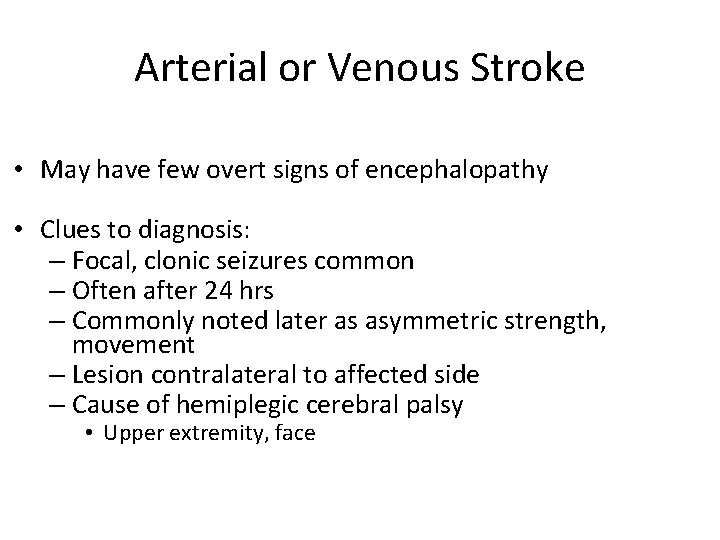 Arterial or Venous Stroke

• May have few overt signs of encephalopathy

• Clues to diagnosis:
– Focal, clonic seizures common
– Often after 24 hrs
– Commonly noted later as asymmetric strength, movement
– Lesion contralateral to affected side
– Cause of hemiplegic cerebral palsy
• Upper extremity, face